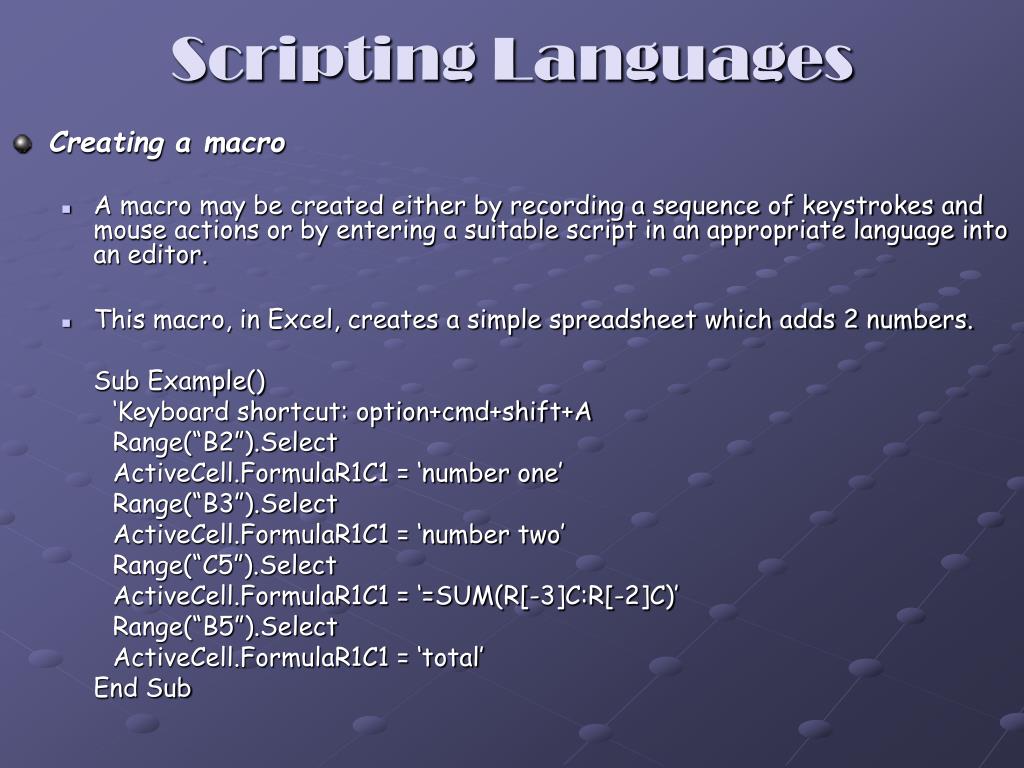 Scripting Languages

Creating a macro

A macro may be created either by recording a sequence of keystrokes and mouse actions or by entering a suitable script in an appropriate language into an editor.

This macro, in Excel, creates a simple spreadsheet which adds 2 numbers.

Sub Example()
‘Keyboard shortcut: option+cmd+shift+A
Range(“B2”).Select
ActiveCell.FormulaR1C1 = ‘number one’
Range(“B3”).Select
ActiveCell.FormulaR1C1 = ‘number two’
Range(“C5”).Select
ActiveCell.FormulaR1C1 = ‘=SUM(R[-3]C:R[-2]C)’
Range(“B5”).Select
ActiveCell.FormulaR1C1 = ‘total’
End Sub